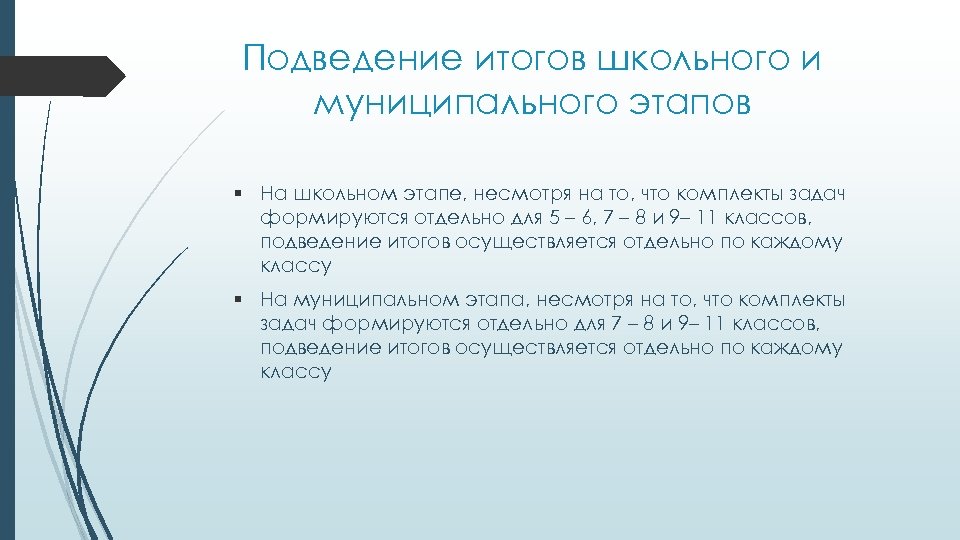 Подведение итогов школьного и муниципального этапов

▪ На школьном этапе, несмотря на то, что комплекты задач формируются отдельно для 5 – 6, 7 – 8 и 9– 11 классов, подведение итогов осуществляется отдельно по каждому классу

▪ На муниципальном этапа, несмотря на то, что комплекты задач формируются отдельно для 7 – 8 и 9– 11 классов, подведение итогов осуществляется отдельно по каждому классу